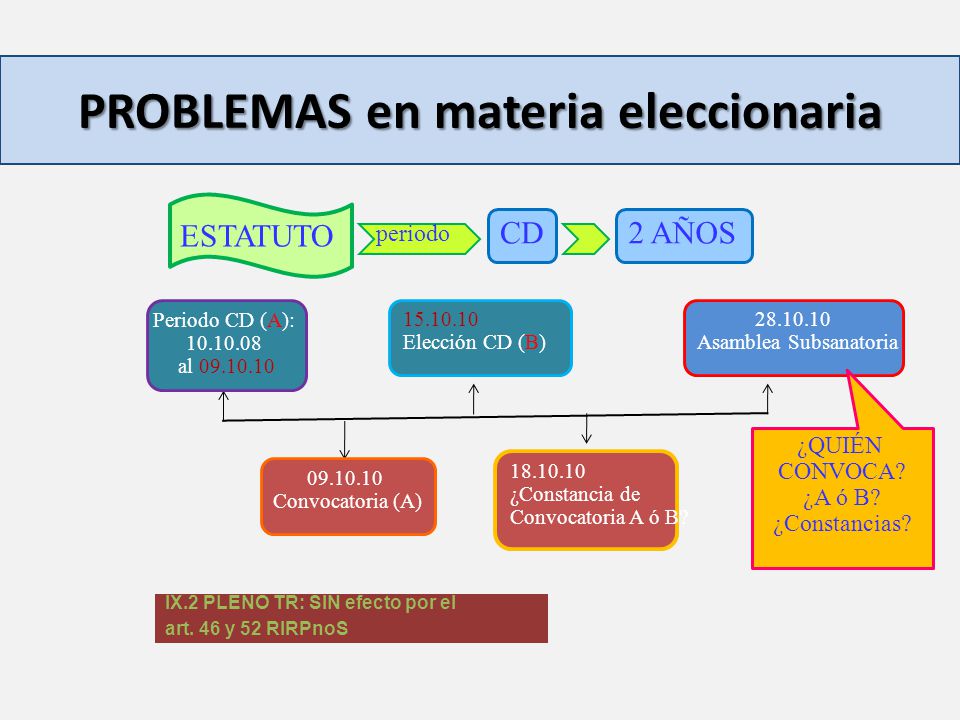 PROBLEMAS en materia eleccionaria

ESTATUTO

periodo

CD

2 AÑOS

Periodo CD (A): 10.10.08 al 09.10.10

15.10.10 Elección CD (B)

28.10.10 Asamblea Subsanatoria

09.10.10 Convocatoria (A)

18.10.10 ¿Constancia de Convocatoria A ó B?

¿QUIÉN CONVOCA? ¿A ó B? ¿Constancias?

IX.2 PLENO TR: SIN efecto por el art. 46 y 52 RIRPnoS